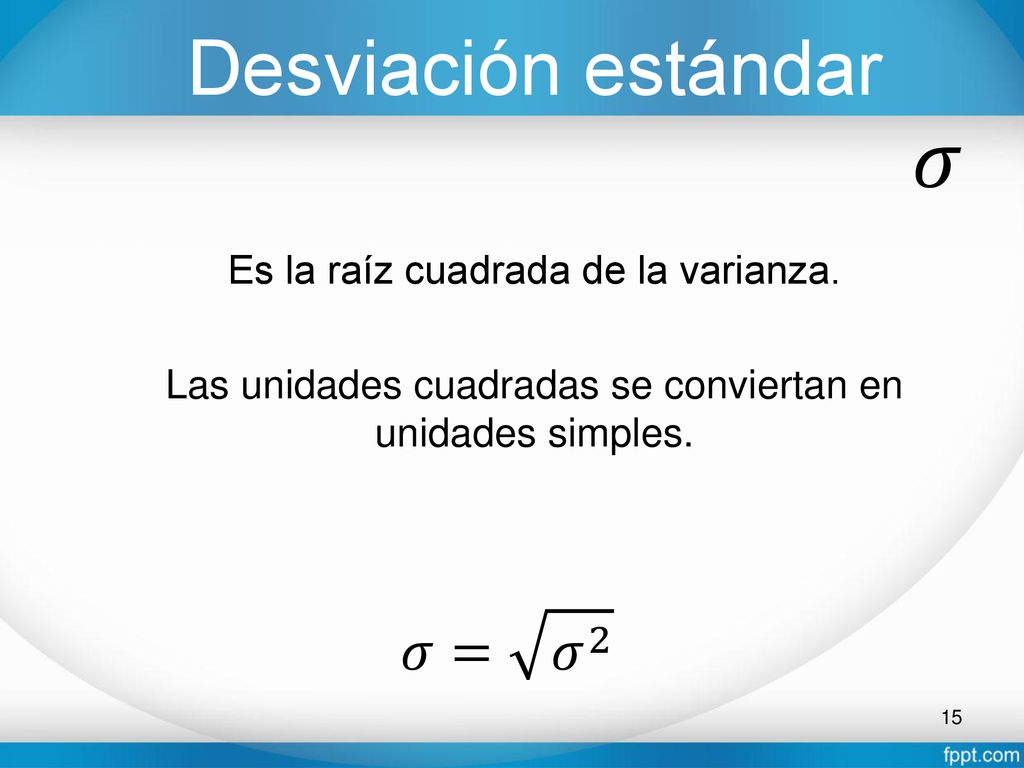 Desviación estándar

$\sigma$

Es la raíz cuadrada de la varianza.

Las unidades cuadradas se conviertan en unidades simples.

$\sigma = \sqrt{\sigma^2}$

15

fppt.com